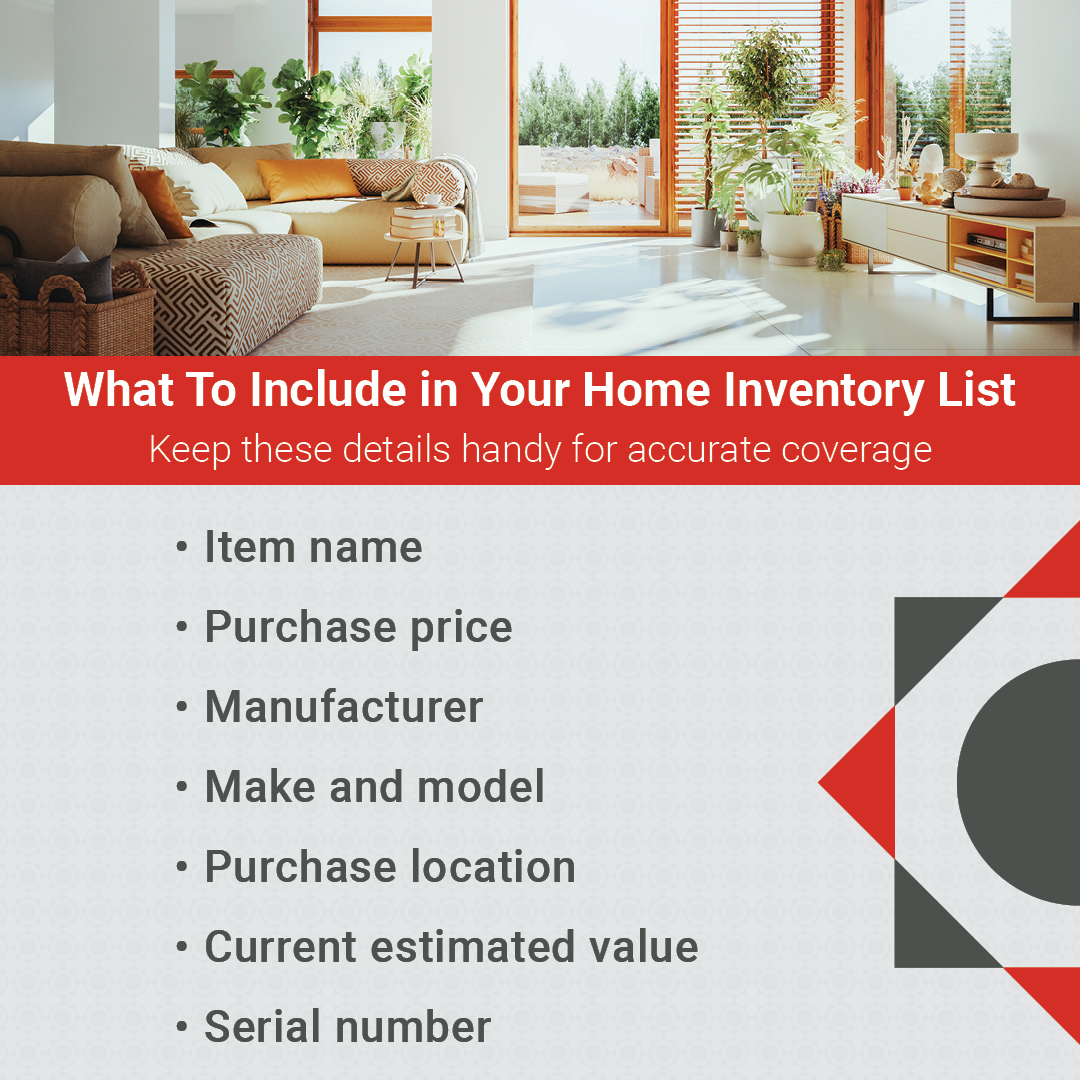 What To Include in Your Home Inventory List
Keep these details handy for accurate coverage

• Item name
• Purchase price
• Manufacturer
• Make and model
• Purchase location
• Current estimated value
• Serial number